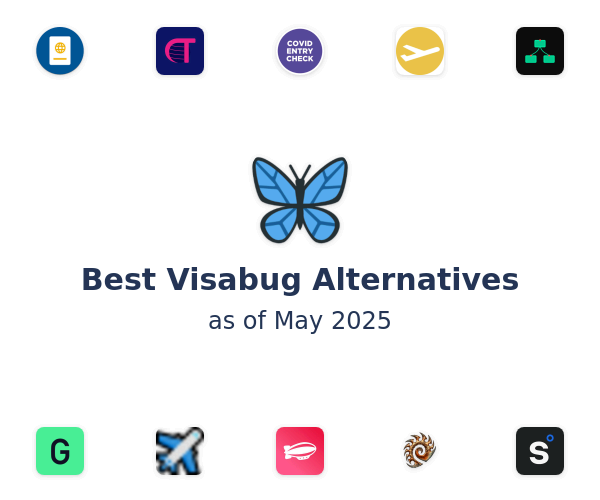 COVID ENTRY CHECK

Best Visabug Alternatives
as of May 2025

G

S